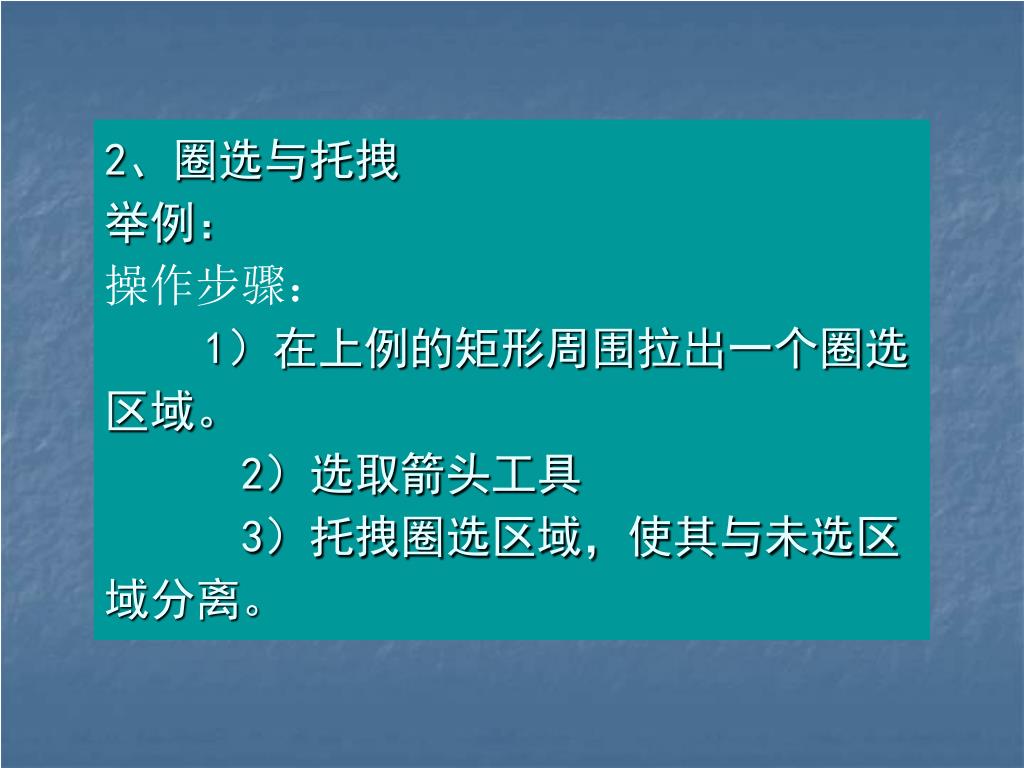 2、圈选与托拽
举例：
操作步骤：

1）在上例的矩形周围拉出一个圈选区域。

2）选取箭头工具

3）托拽圈选区域，使其与未选区域分离。